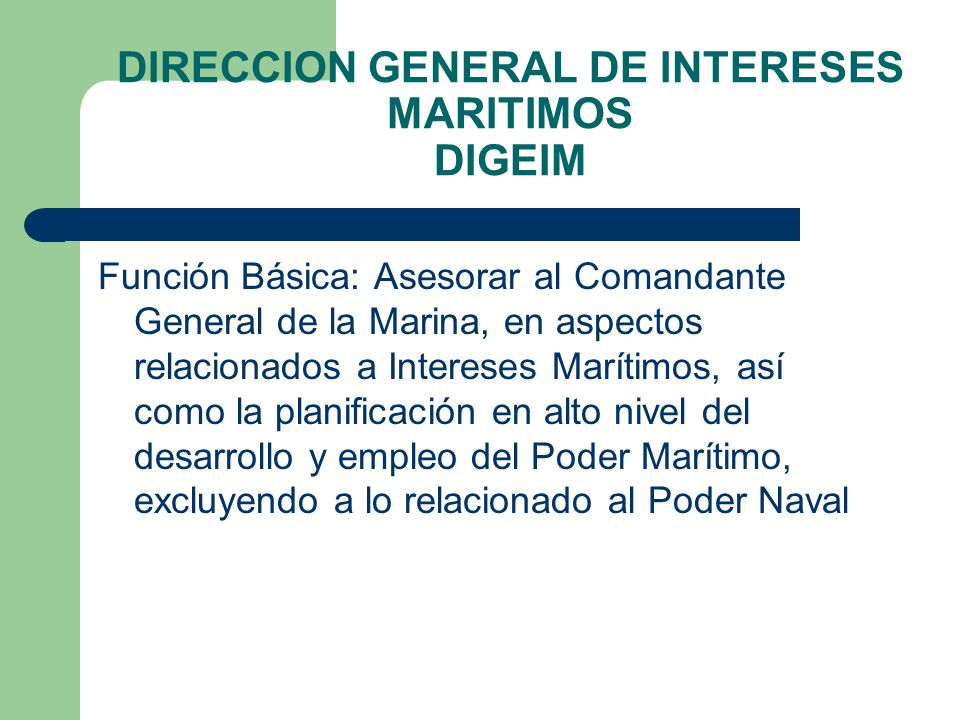 DIRECCION GENERAL DE INTERESES MARITIMOS
DIGEIM

Función Básica: Asesorar al Comandante General de la Marina, en aspectos relacionados a Intereses Marítimos, así como la planificación en alto nivel del desarrollo y empleo del Poder Marítimo, excluyendo a lo relacionado al Poder Naval